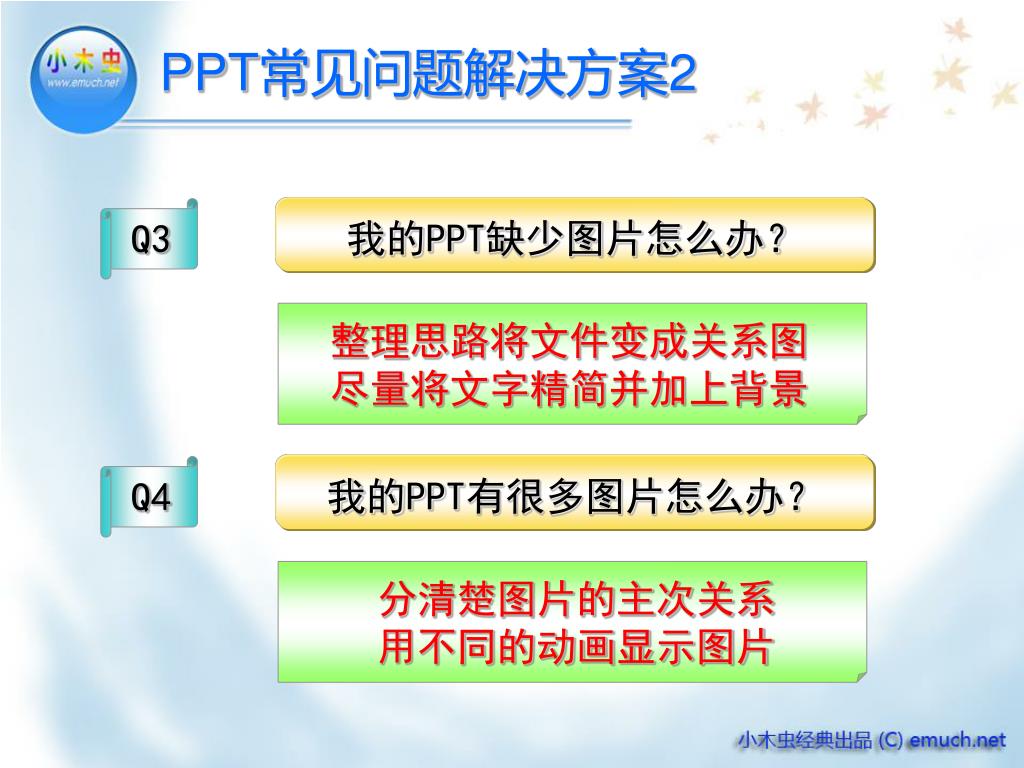 小木虫
www.emuch.net

PPT常见问题解决方案2

Q3

我的PPT缺少图片怎么办?

整理思路将文件变成关系图
尽量将文字精简并加上背景

Q4

我的PPT有很多图片怎么办?

分清楚图片的主次关系
用不同的动画显示图片

小木虫经典出品 (C) emuch.net